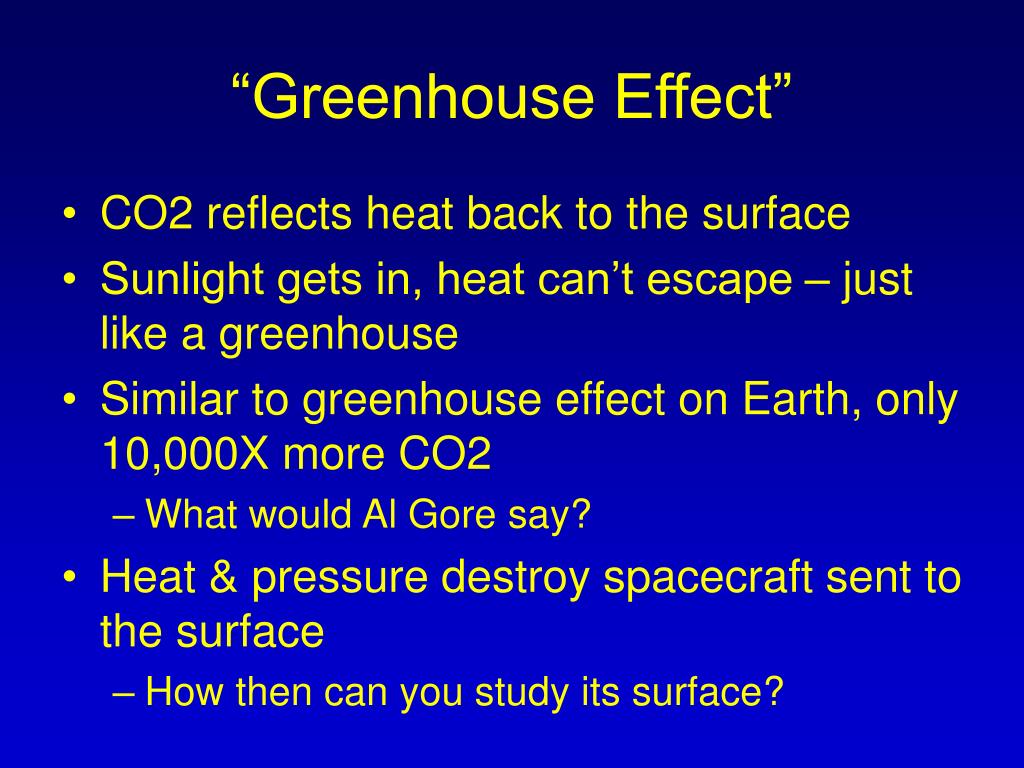 “Greenhouse Effect”

• CO2 reflects heat back to the surface
• Sunlight gets in, heat can’t escape – just like a greenhouse
• Similar to greenhouse effect on Earth, only 10,000X more CO2
– What would Al Gore say?
• Heat & pressure destroy spacecraft sent to the surface
– How then can you study its surface?